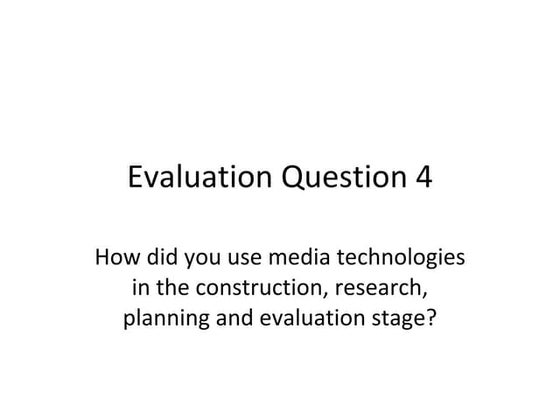 Evaluation Question 4

How did you use media technologies in the construction, research, planning and evaluation stage?